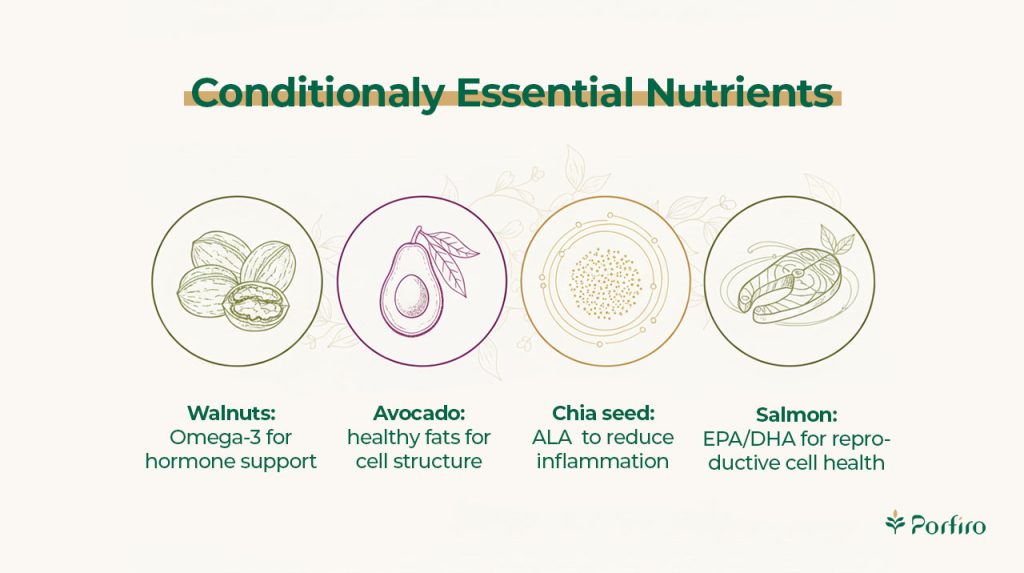 Conditionaly Essential Nutrients

Walnuts:
Omega-3 for hormone support

Avocado:
healthy fats for cell structure

Chia seed:
ALA to reduce inflammation

Salmon:
EPA/DHA for reproductive cell health

Porfiro